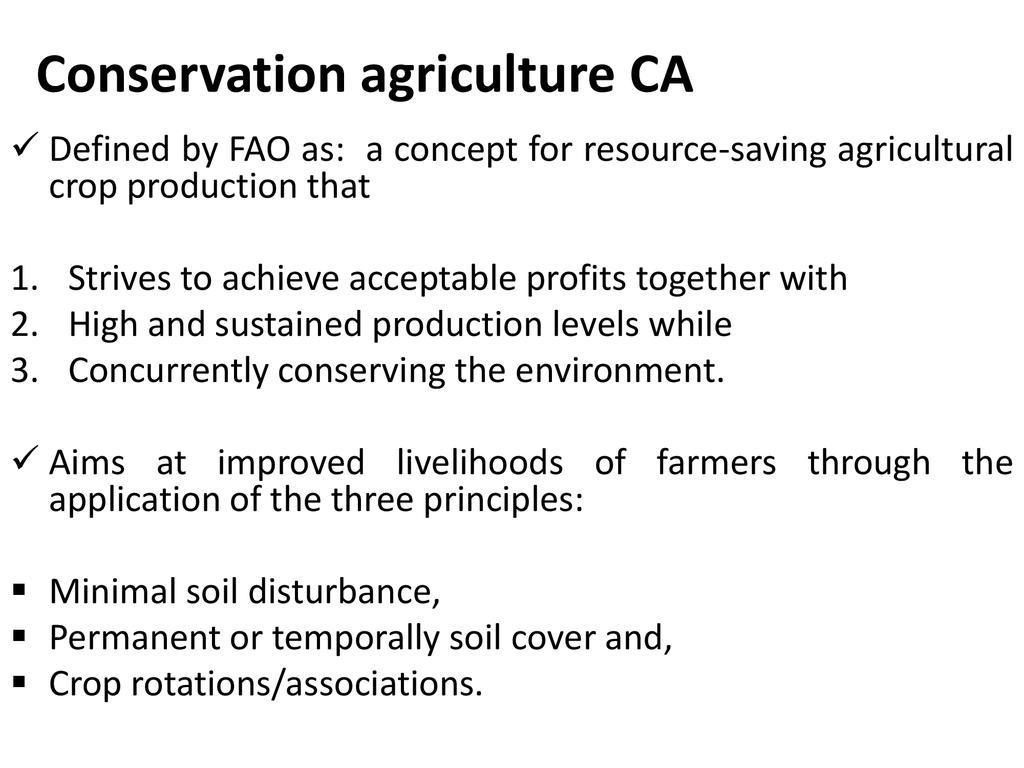 Conservation agriculture CA

✓ Defined by FAO as: a concept for resource-saving agricultural crop production that

1. Strives to achieve acceptable profits together with
2. High and sustained production levels while
3. Concurrently conserving the environment.

✓ Aims at improved livelihoods of farmers through the application of the three principles:

▪ Minimal soil disturbance,
▪ Permanent or temporally soil cover and,
▪ Crop rotations/associations.